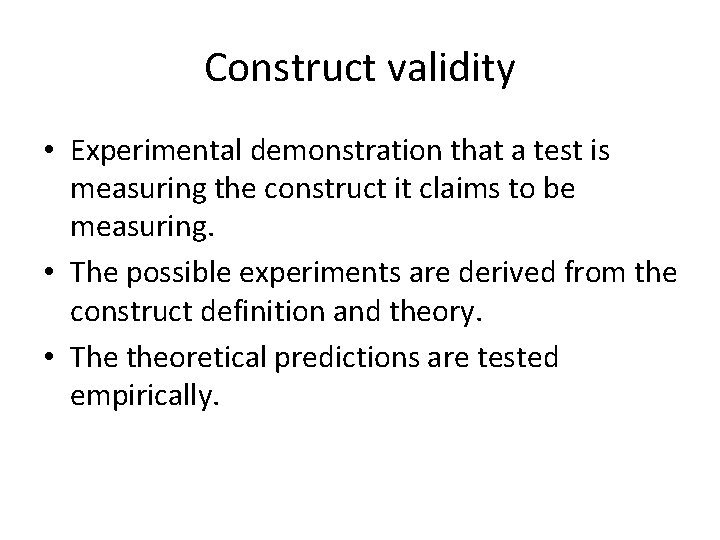 Construct validity

• Experimental demonstration that a test is measuring the construct it claims to be measuring.
• The possible experiments are derived from the construct definition and theory.
• The theoretical predictions are tested empirically.